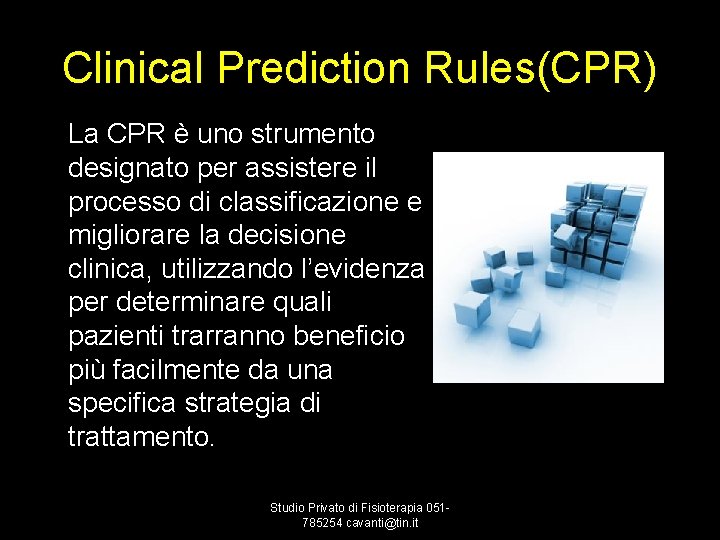 Clinical Prediction Rules(CPR)

La CPR è uno strumento designato per assistere il processo di classificazione e migliorare la decisione clinica, utilizzando l'evidenza per determinare quali pazienti trarranno beneficio più facilmente da una specifica strategia di trattamento.

Studio Privato di Fisioterapia 051-785254 cavanti@tin.it